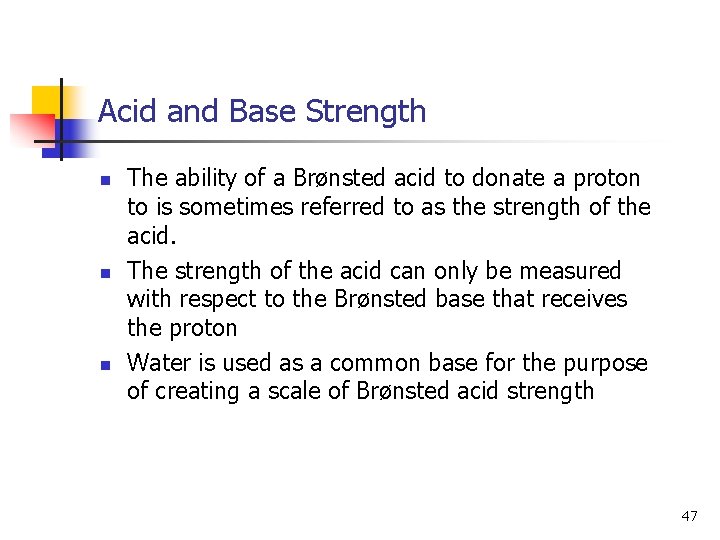 Acid and Base Strength

- The ability of a Brønsted acid to donate a proton to is sometimes referred to as the strength of the acid.
- The strength of the acid can only be measured with respect to the Brønsted base that receives the proton
- Water is used as a common base for the purpose of creating a scale of Brønsted acid strength

47